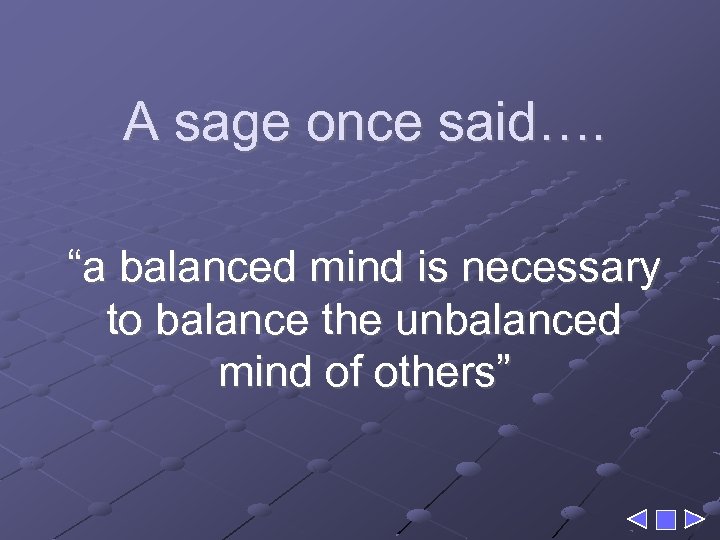 A sage once said….

“a balanced mind is necessary to balance the unbalanced mind of others”